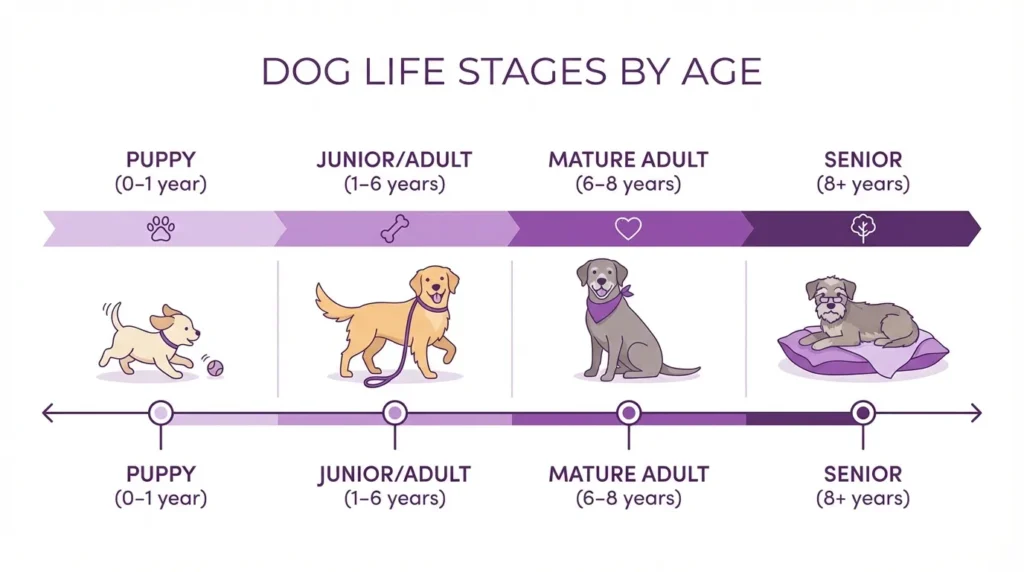 DOG LIFE STAGES BY AGE

PUPPY
(0–1 year)

JUNIOR/ADULT
(1–6 years)

MATURE ADULT
(6–8 years)

SENIOR
(8+ years)

PUPPY
(0–1 year)

JUNIOR/ADULT
(1–6 years)

MATURE ADULT
(6–8 years)

SENIOR
(8+ years)